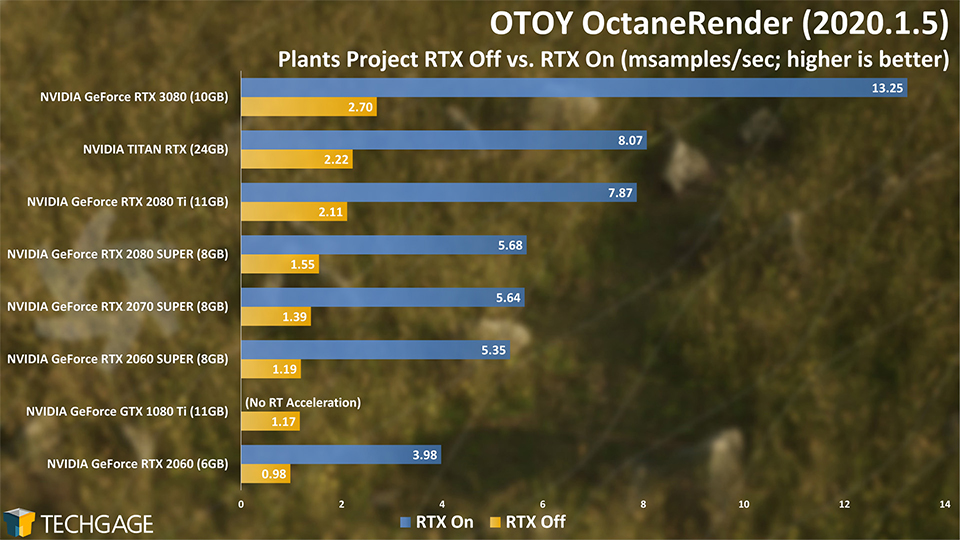 OTOY OctaneRender (2020.1.5)
Plants Project RTX Off vs. RTX On (msamples/sec; higher is better)

NVIDIA GeForce RTX 3080 (10GB)
13.25
2.70

NVIDIA TITAN RTX (24GB)
8.07
2.22

NVIDIA GeForce RTX 2080 Ti (11GB)
7.87
2.11

NVIDIA GeForce RTX 2080 SUPER (8GB)
5.68
1.55

NVIDIA GeForce RTX 2070 SUPER (8GB)
5.64
1.39

NVIDIA GeForce RTX 2060 SUPER (8GB)
5.35
1.19

NVIDIA GeForce GTX 1080 Ti (11GB)
(No RT Acceleration)
1.17

NVIDIA GeForce RTX 2060 (6GB)
3.98
0.98

0 2 4 6 8 10 12 14

RTX On RTX Off

TECHGAGE